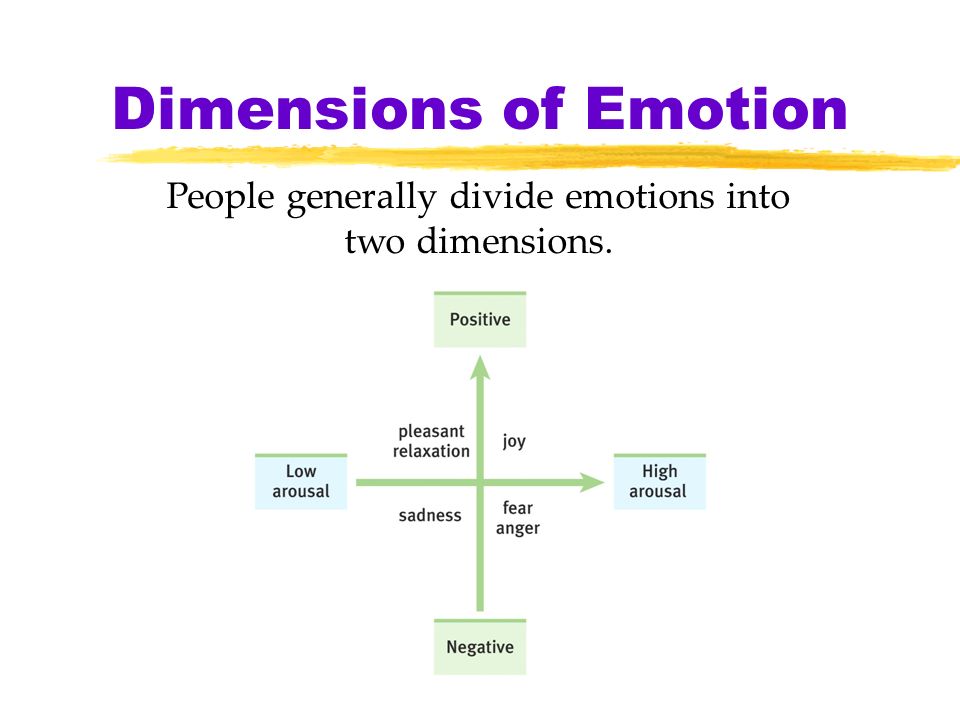 Dimensions of Emotion

People generally divide emotions into two dimensions.

Positive

pleasant relaxation

joy

Low arousal

High arousal

sadness

fear anger

Negative